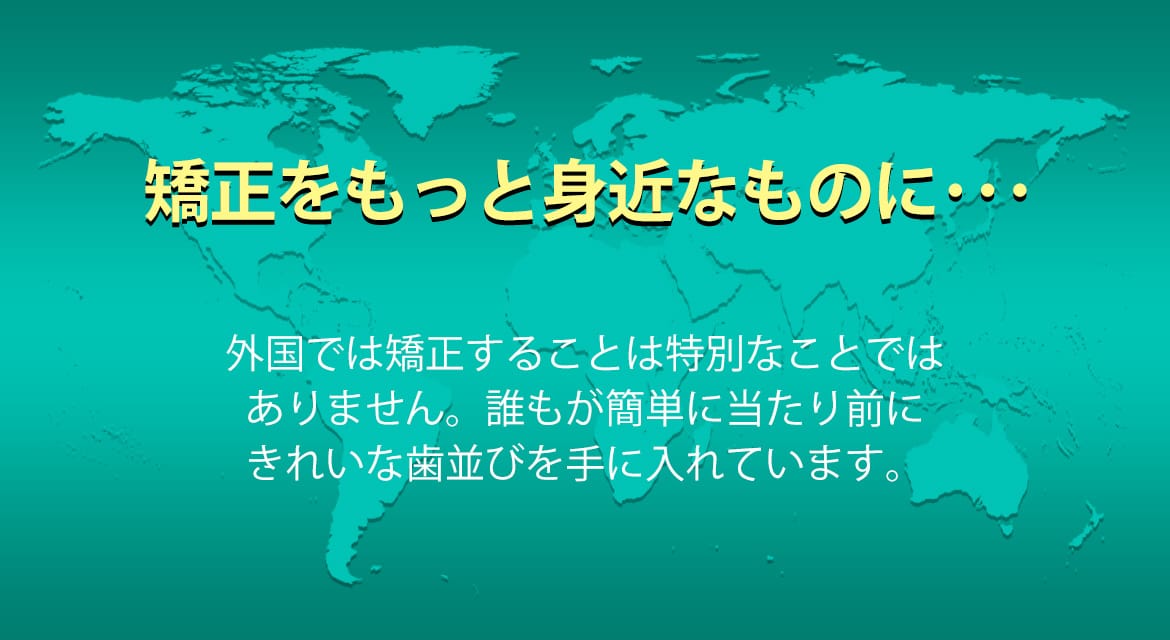 矯正をもっと身近なものに･･･

外国では矯正することは特別なことではありません。誰もが簡単に当たり前にきれいな歯並びを手に入れています。